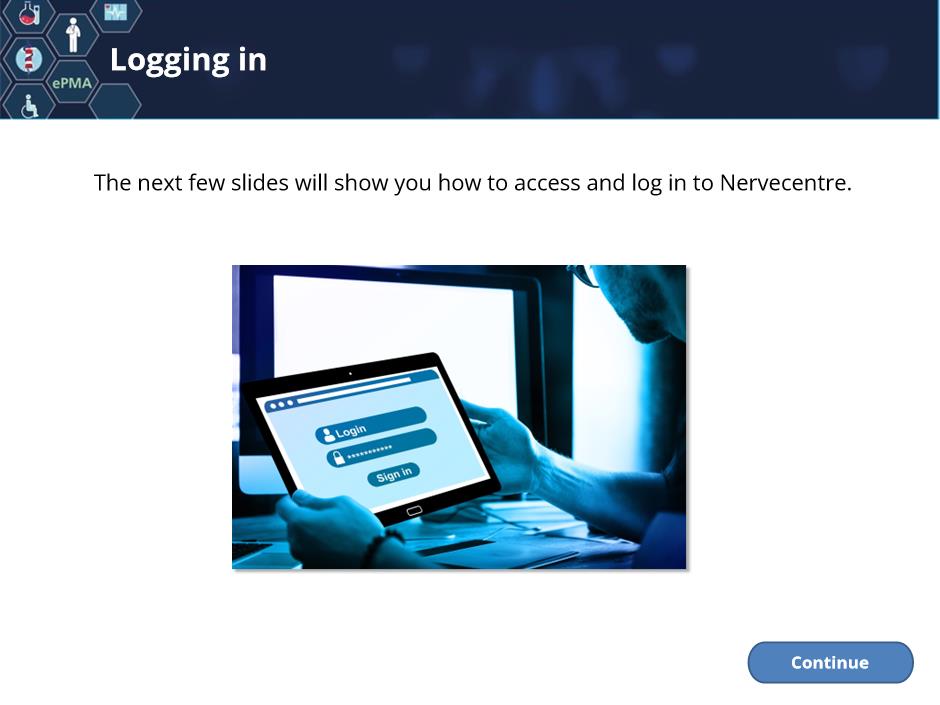 ePMA

Logging in

The next few slides will show you how to access and log in to Nervecentre.

Login
**********
Sign in

Continue